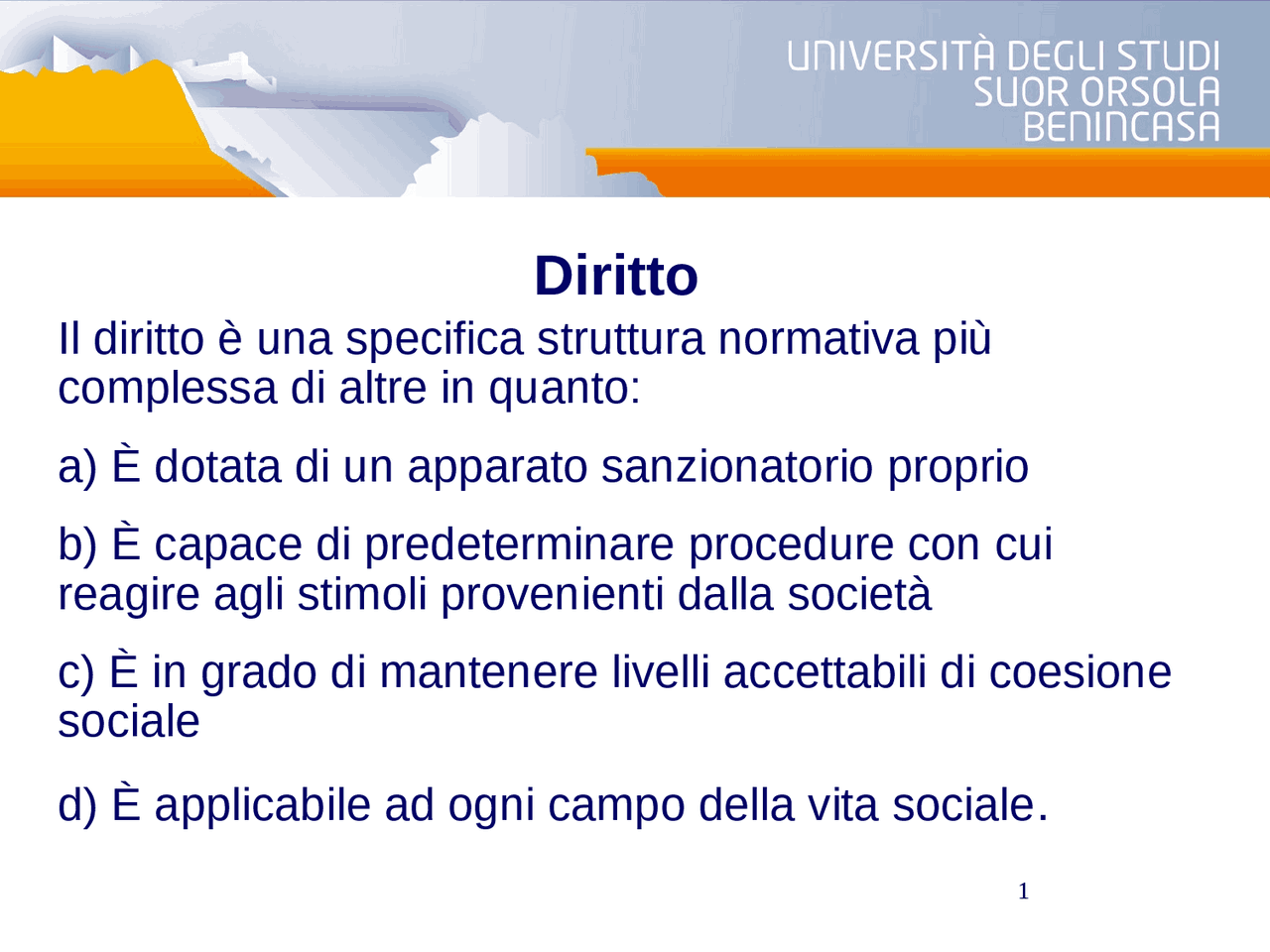 UNIVERSITÀ DEGLI STUDI
SUOR ORSOLA
BENINCASA

Diritto

Il diritto è una specifica struttura normativa più complessa di altre in quanto:

a) È dotata di un apparato sanzionatorio proprio

b) È capace di predeterminare procedure con cui reagire agli stimoli provenienti dalla società

c) È in grado di mantenere livelli accettabili di coesione sociale

d) È applicabile ad ogni campo della vita sociale.

1